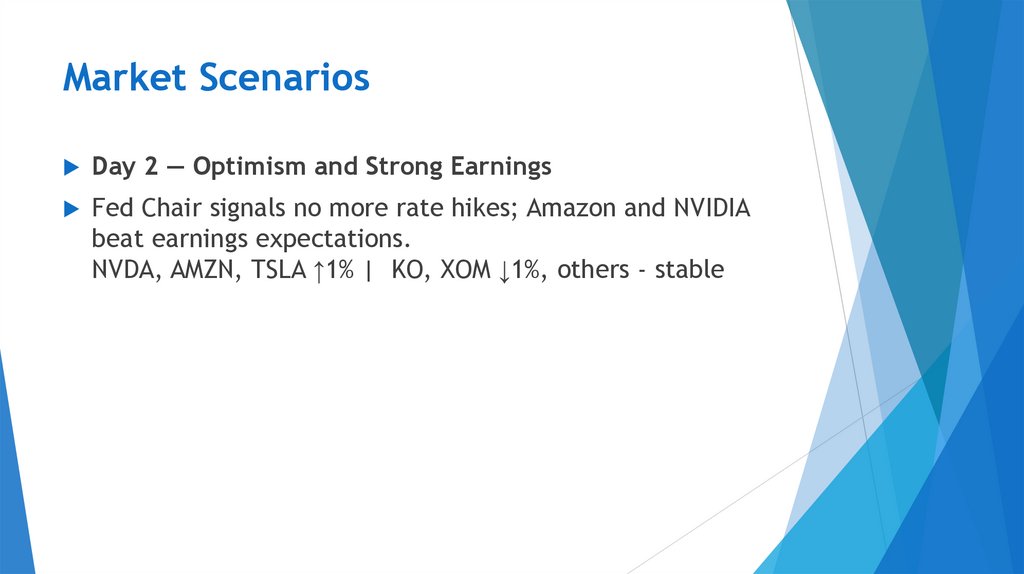 Market Scenarios

Day 2 — Optimism and Strong Earnings

Fed Chair signals no more rate hikes; Amazon and NVIDIA beat earnings expectations.
NVDA, AMZN, TSLA ↑1% | KO, XOM ↓1%, others - stable